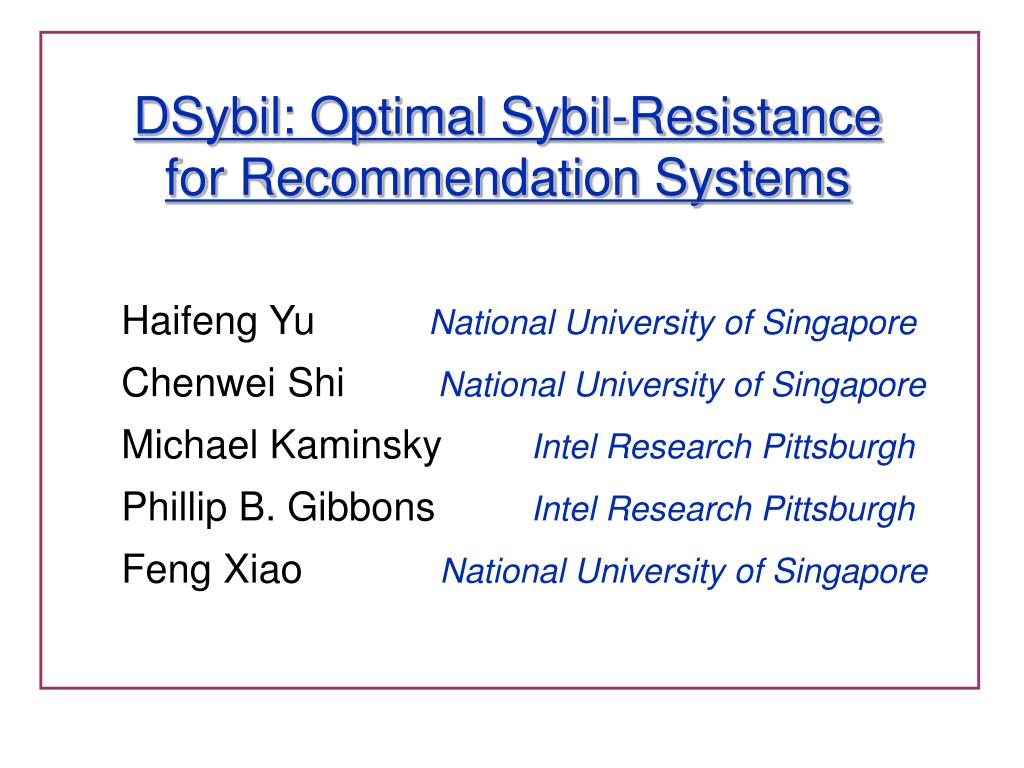 DSybil: Optimal Sybil-Resistance for Recommendation Systems

Haifeng Yu National University of Singapore
Chenwei Shi National University of Singapore
Michael Kaminsky Intel Research Pittsburgh
Phillip B. Gibbons Intel Research Pittsburgh
Feng Xiao National University of Singapore